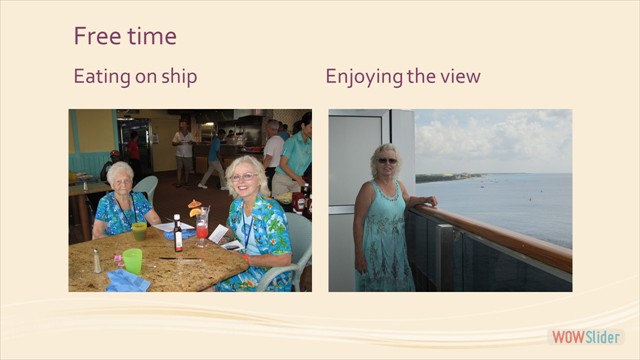 Free time

Eating on ship

Enjoying the view

WOWSlider